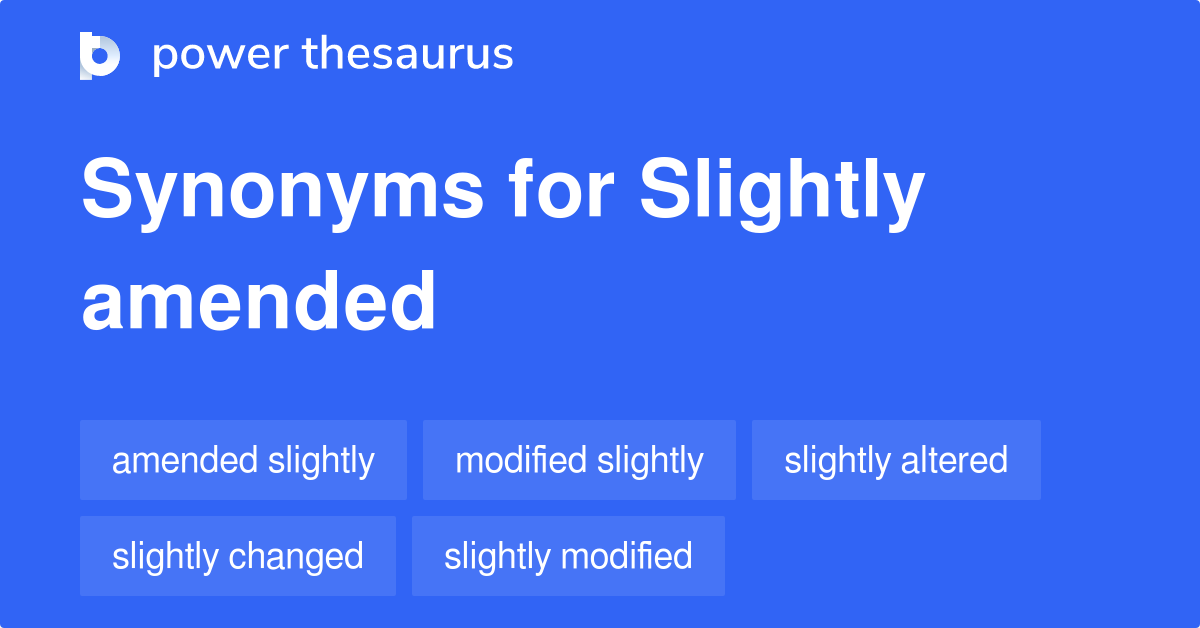 power thesaurus

Synonyms for Slightly amended

amended slightly
modified slightly
slightly altered
slightly changed
slightly modified